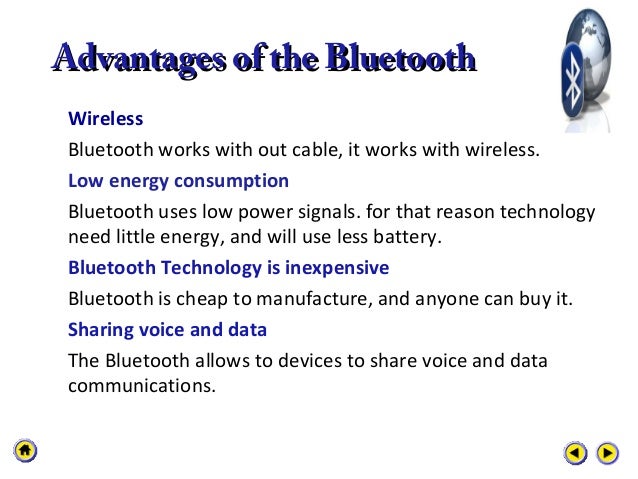 Advantages of the Bluetooth

Wireless

Bluetooth works with out cable, it works with wireless.

Low energy consumption

Bluetooth uses low power signals. for that reason technology need little energy, and will use less battery.

Bluetooth Technology is inexpensive

Bluetooth is cheap to manufacture, and anyone can buy it.

Sharing voice and data

The Bluetooth allows to devices to share voice and data communications.